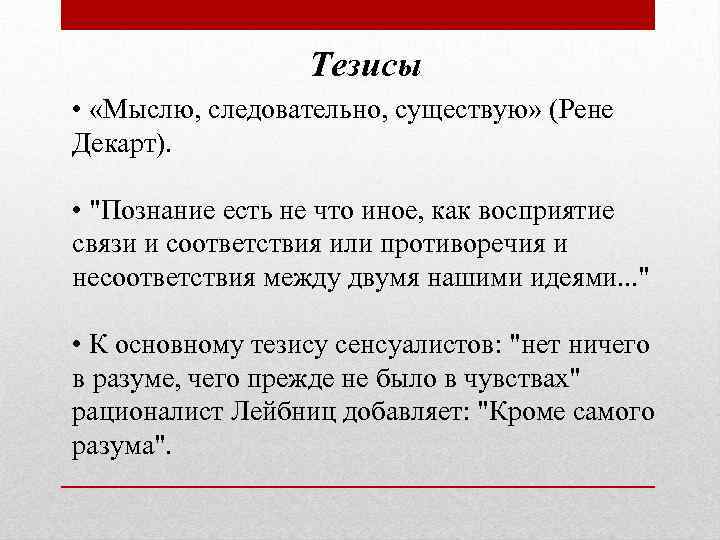 Тезисы

• «Мыслю, следовательно, существую» (Рене Декарт).

• "Познание есть не что иное, как восприятие связи и соответствия или противоречия и несоответствия между двумя нашими идеями..."

• К основному тезису сенсуалистов: "нет ничего в разуме, чего прежде не было в чувствах" рационалист Лейбниц добавляет: "Кроме самого разума".